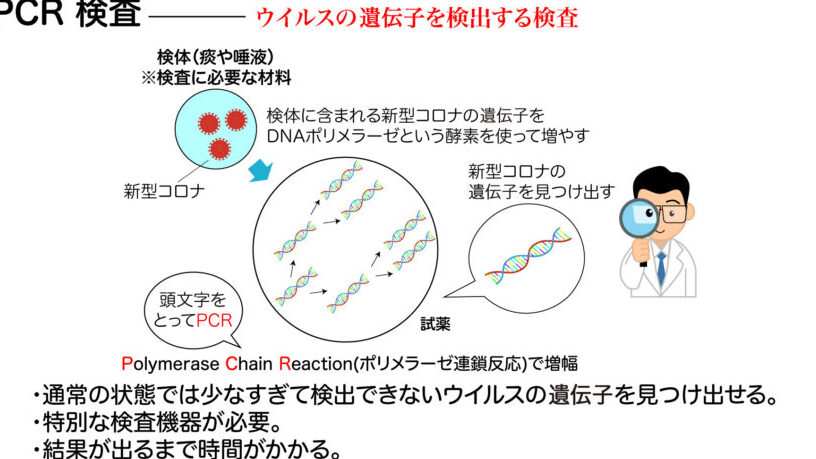 PCR 検査 ——— ウイルスの遺伝子を検出する検査

検体(痰や唾液)
※検査に必要な材料

検体に含まれる新型コロナの遺伝子を
DNAポリメラーゼという酵素を使って増やす

新型コロナ

新型コロナの
遺伝子を見つけ出す

頭文字を
とってPCR

試薬

Polymerase Chain Reaction(ポリメラーゼ連鎖反応)で増幅

・通常の状態では少なすぎて検出できないウイルスの遺伝子を見つけ出せる。
・特別な検査機器が必要。
・結果が出るまで時間がかかる。